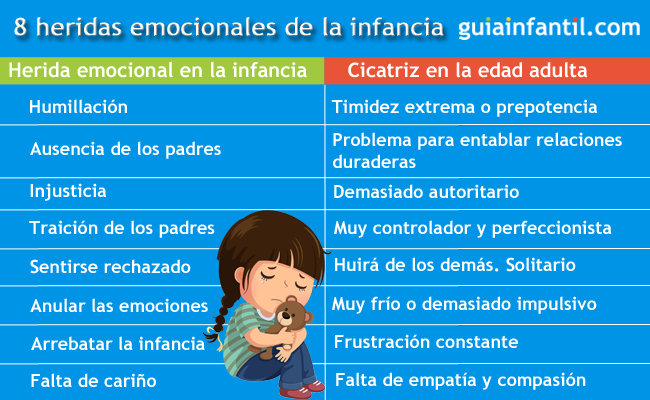 8 heridas emocionales de la infancia guiainfantil.com

| Herida emocional en la infancia | Cicatriz en la edad adulta |
|---|---|
| Humillación | Timidez extrema o prepotencia |
| Ausencia de los padres | Problema para entablar relaciones duraderas |
| Injusticia | Demasiado autoritario |
| Traición de los padres | Muy controlador y perfeccionista |
| Sentirse rechazado | Huirá de los demás. Solitario |
| Anular las emociones | Muy frío o demasiado impulsivo |
| Arrebatar la infancia | Frustración constante |
| Falta de cariño | Falta de empatía y compasión |